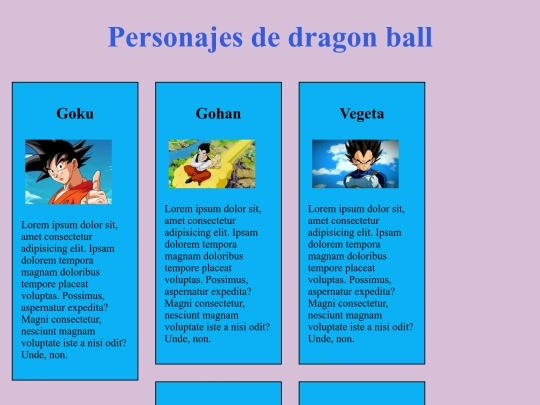 Personajes de dragon ball

Goku

Lorem ipsum dolor sit, amet consectetur adipisicing elit. Ipsam dolorem tempora magnam doloribus tempore placeat voluptas. Possimus, aspernatur expedita? Magni consectetur, nesciunt magnam voluptate iste a nisi odit? Unde, non.

Gohan

Lorem ipsum dolor sit, amet consectetur adipisicing elit. Ipsam dolorem tempora magnam doloribus tempore placeat voluptas. Possimus, aspernatur expedita? Magni consectetur, nesciunt magnam voluptate iste a nisi odit? Unde, non.

Vegeta

Lorem ipsum dolor sit, amet consectetur adipisicing elit. Ipsam dolorem tempora magnam doloribus tempore placeat voluptas. Possimus, aspernatur expedita? Magni consectetur, nesciunt magnam voluptate iste a nisi odit? Unde, non.